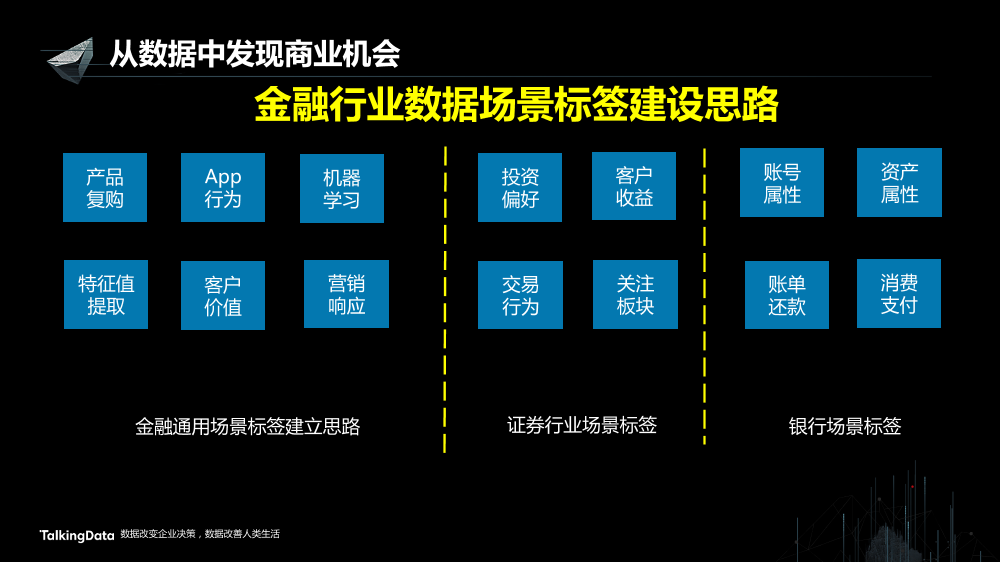 从数据中发现商业机会

金融行业数据场景标签建设思路

产品复购

App行为

机器学习

特征值提取

客户价值

营销响应

金融通用场景标签建立思路

投资偏好

客户收益

交易行为

关注板块

证券行业场景标签

账号属性

资产属性

账单还款

消费支付

银行场景标签

TalkingData 数据改变企业决策，数据改善人类生活